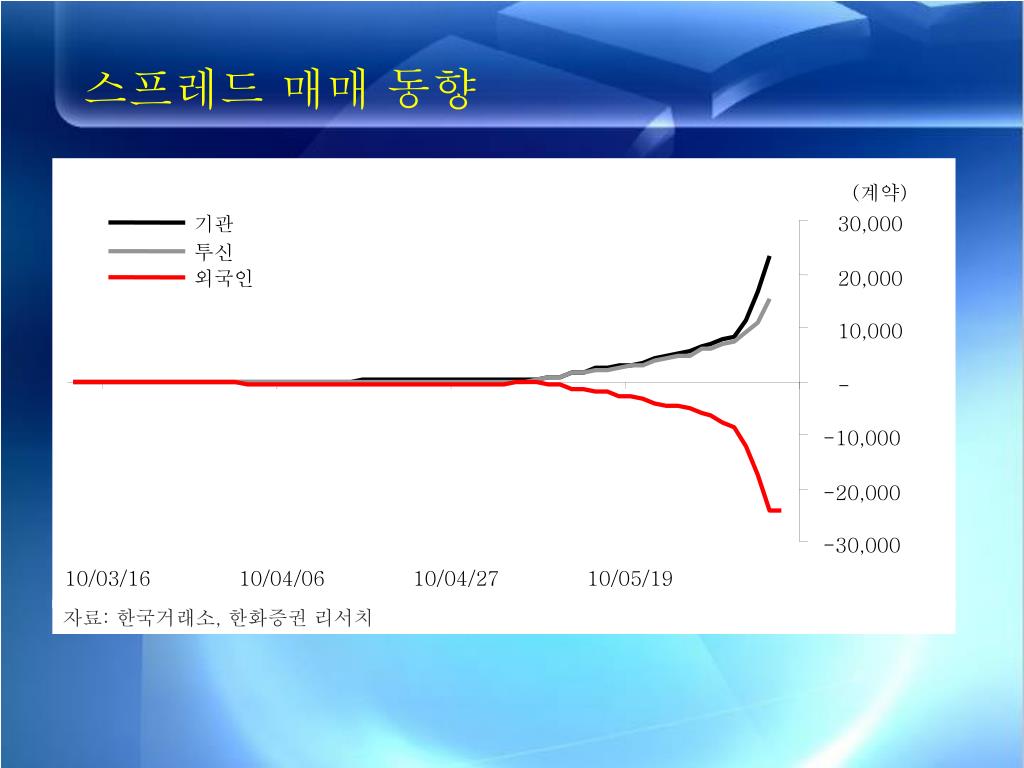 스프레드 매매 동향

(계약)

기관
투신
외국인

30,000
20,000
10,000
-
-10,000
-20,000
-30,000

10/03/16
10/04/06
10/04/27
10/05/19

자료: 한국거래소, 한화증권 리서치